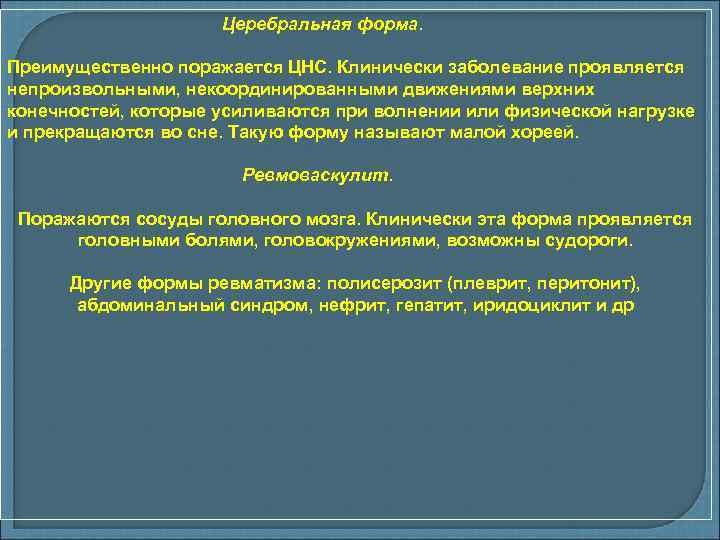 Церебральная форма.

Преимущественно поражается ЦНС. Клинически заболевание проявляется непроизвольными, некоординированными движениями верхних конечностей, которые усиливаются при волнении или физической нагрузке и прекращаются во сне. Такую форму называют малой хореей.

Ревмоваскулит.

Поражаются сосуды головного мозга. Клинически эта форма проявляется головными болями, головокружениями, возможны судороги.

Другие формы ревматизма: полисерозит (плеврит, перитонит), абдоминальный синдром, нефрит, гепатит, иридоциклит и др